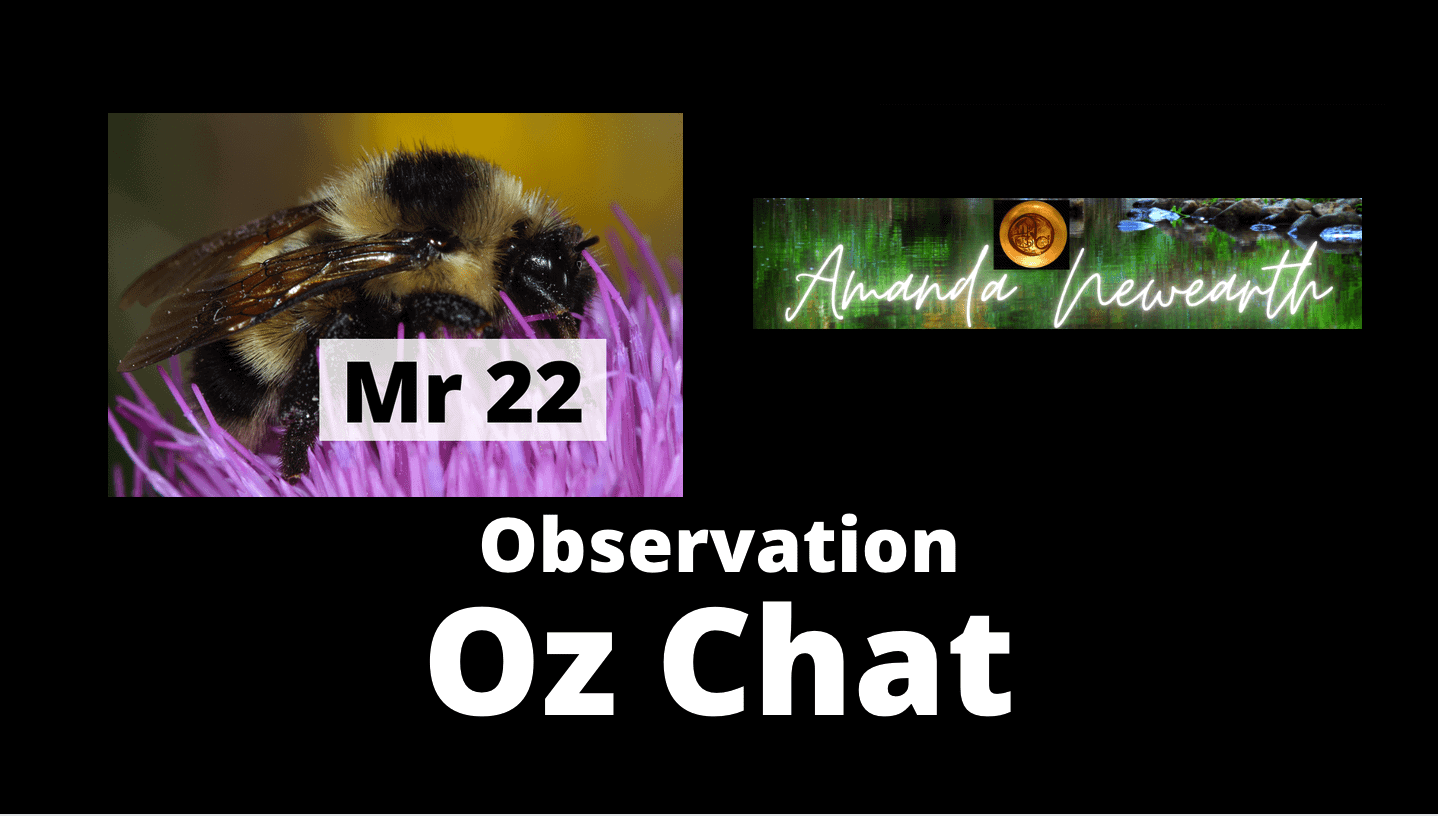 Mr 22

Amanda Newearth

Observation
Oz Chat